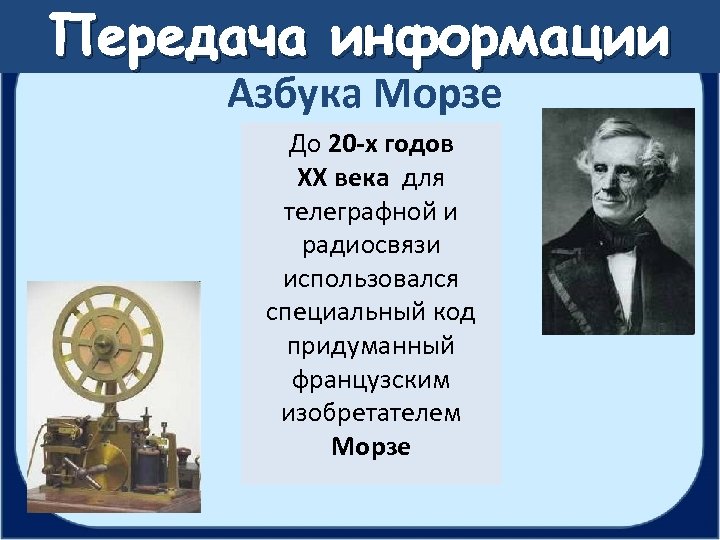 Передача информации

Азбука Морзе

До 20-х годов XX века для телеграфной и радиосвязи использовался специальный код придуманный французским изобретателем Морзе